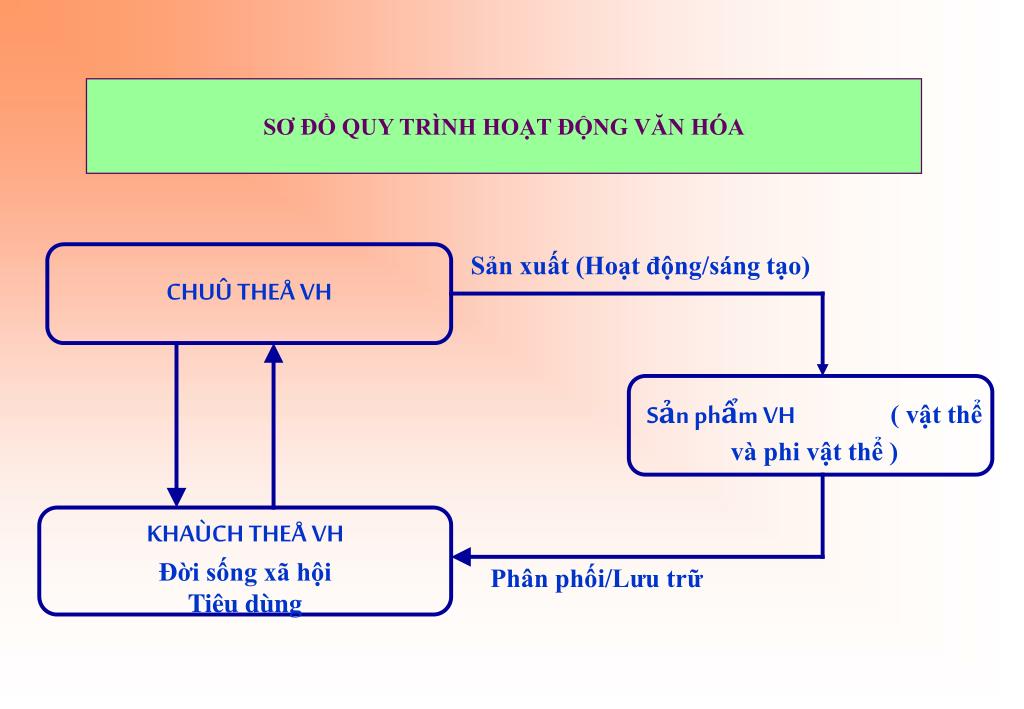 SƠ ĐỒ QUY TRÌNH HOẠT ĐỘNG VĂN HÓA

CHUÛ THEÅ VH

Sản xuất (Hoạt động/sáng tạo)

Sản phẩm VH ( vật thể và phi vật thể )

KHAÙCH THEÅ VH
Đời sống xã hội
Tiêu dùng

Phân phối/Lưu trữ